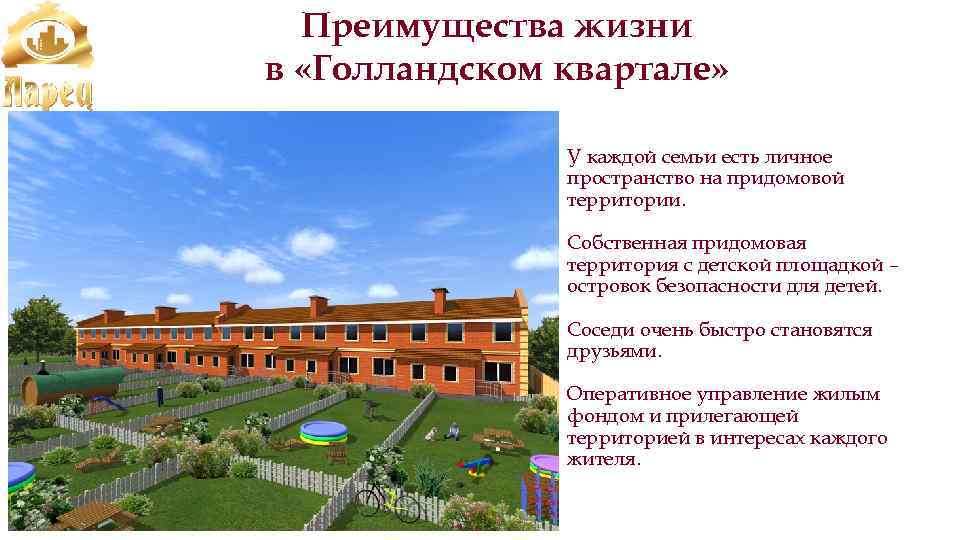 Ларец

Преимущества жизни в «Голландском квартале»

У каждой семьи есть личное пространство на придомовой территории.

Собственная придомовая территория с детской площадкой – островок безопасности для детей.

Соседи очень быстро становятся друзьями.

Оперативное управление жилым фондом и прилегающей территорией в интересах каждого жителя.